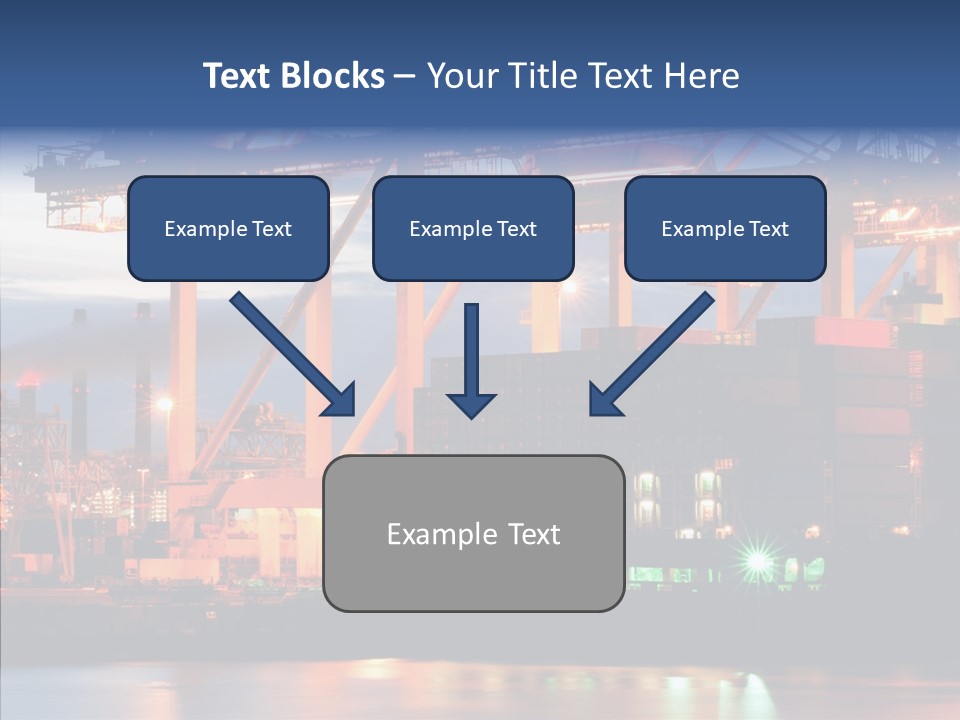 Text Blocks – Your Title Text Here

Example Text

Example Text

Example Text

Example Text